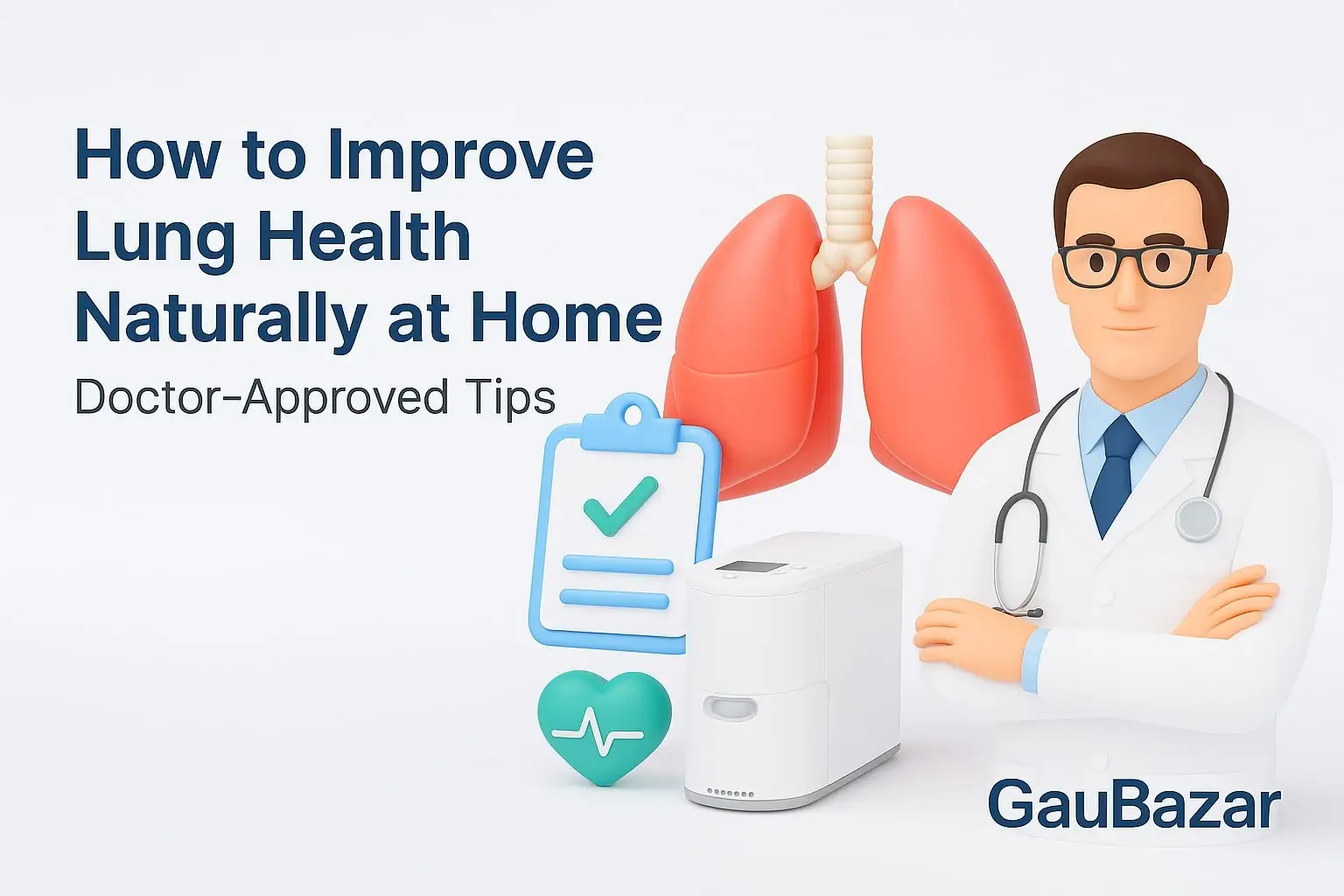 How to Improve Lung Health Naturally at Home

Doctor-Approved Tips

GauBazar